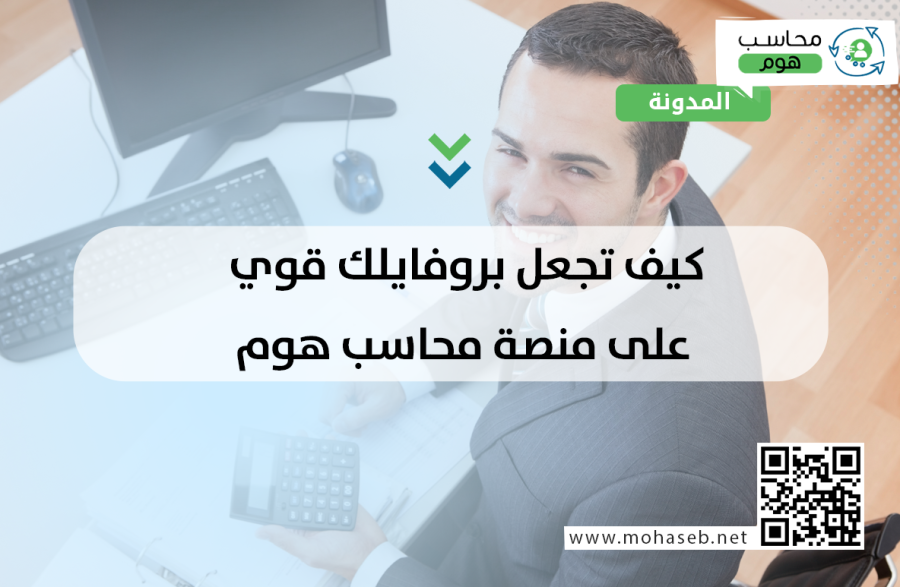 محاسب
هوم

المدونة

كيف تجعل بروفايلك قوي
على منصة محاسب هوم

www.mohaseb.net